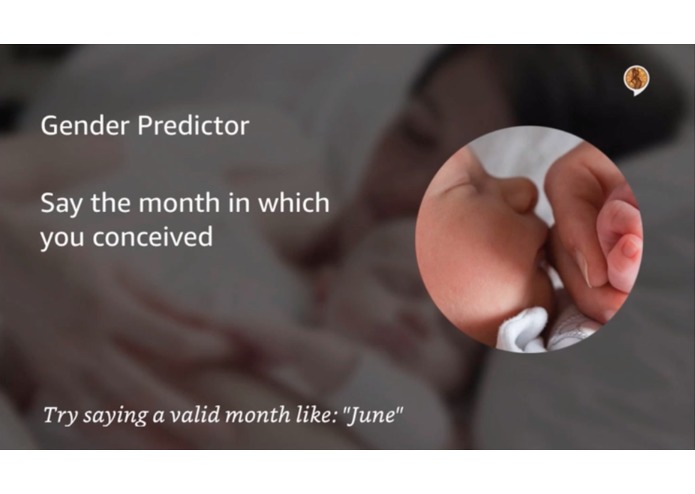 Gender Predictor

Say the month in which you conceived

Try saying a valid month like: "June"